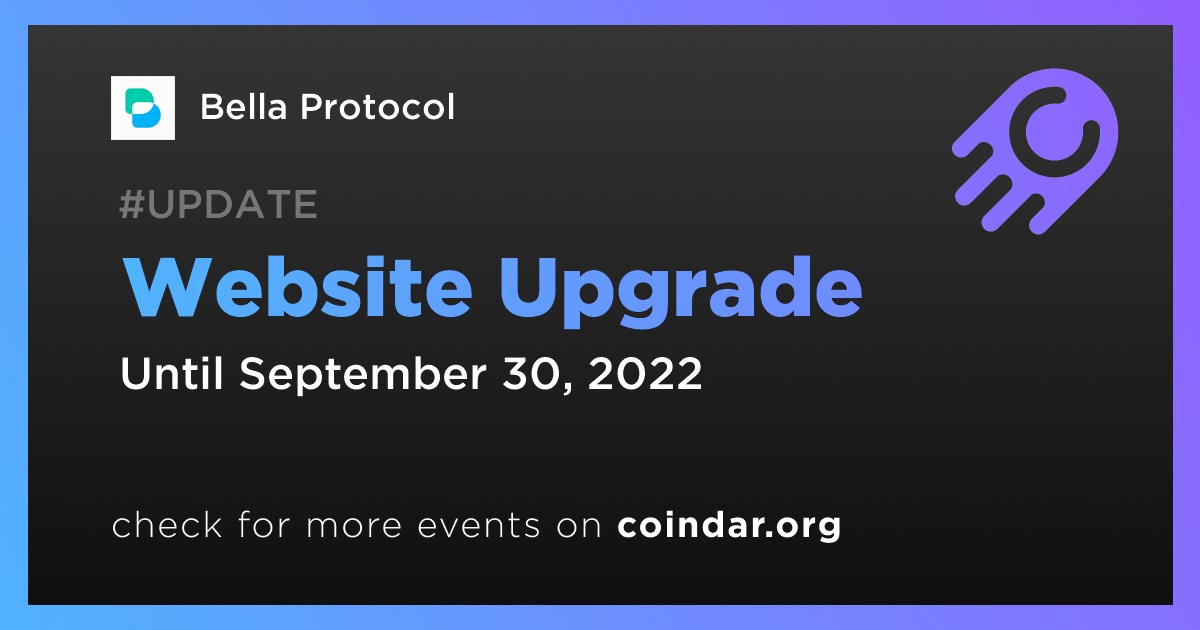 Bella Protocol

#UPDATE

Website Upgrade

Until September 30, 2022

check for more events on coindar.org